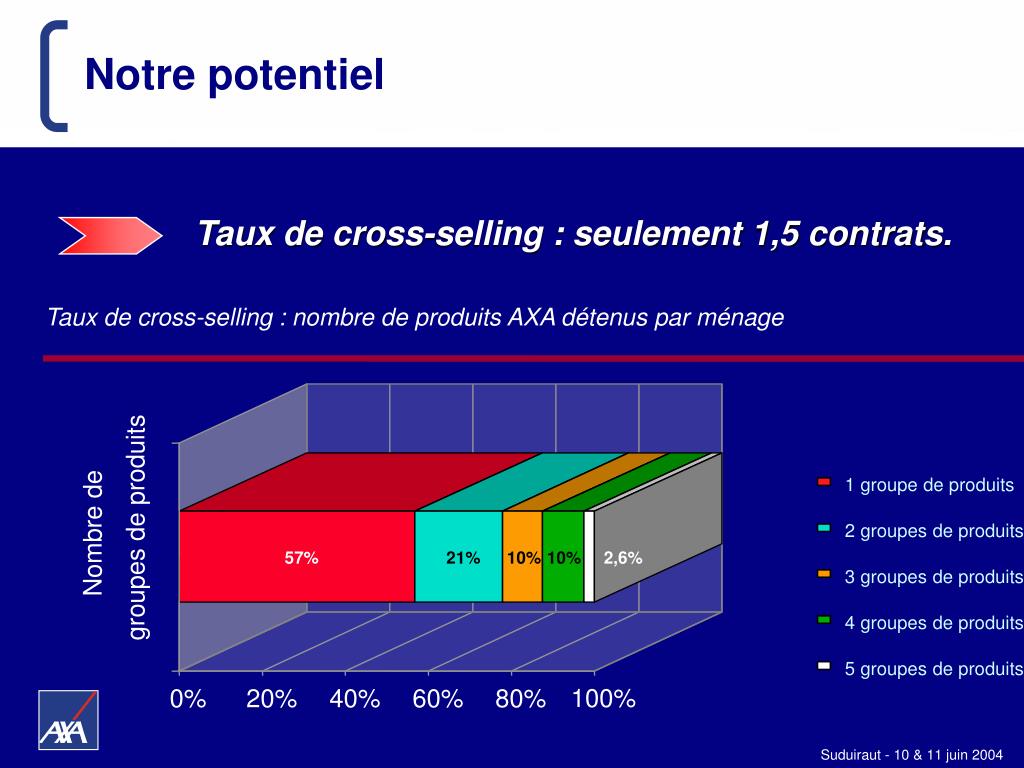 Notre potentiel

Taux de cross-selling : seulement 1,5 contrats.

Taux de cross-selling : nombre de produits AXA détenus par ménage

Nombre de groupes de produits

57%
21%
10%
10%
2,6%

0%
20%
40%
60%
80%
100%

1 groupe de produits
2 groupes de produits
3 groupes de produits
4 groupes de produits
5 groupes de produits

AXA

Suduiraut - 10 & 11 juin 2004